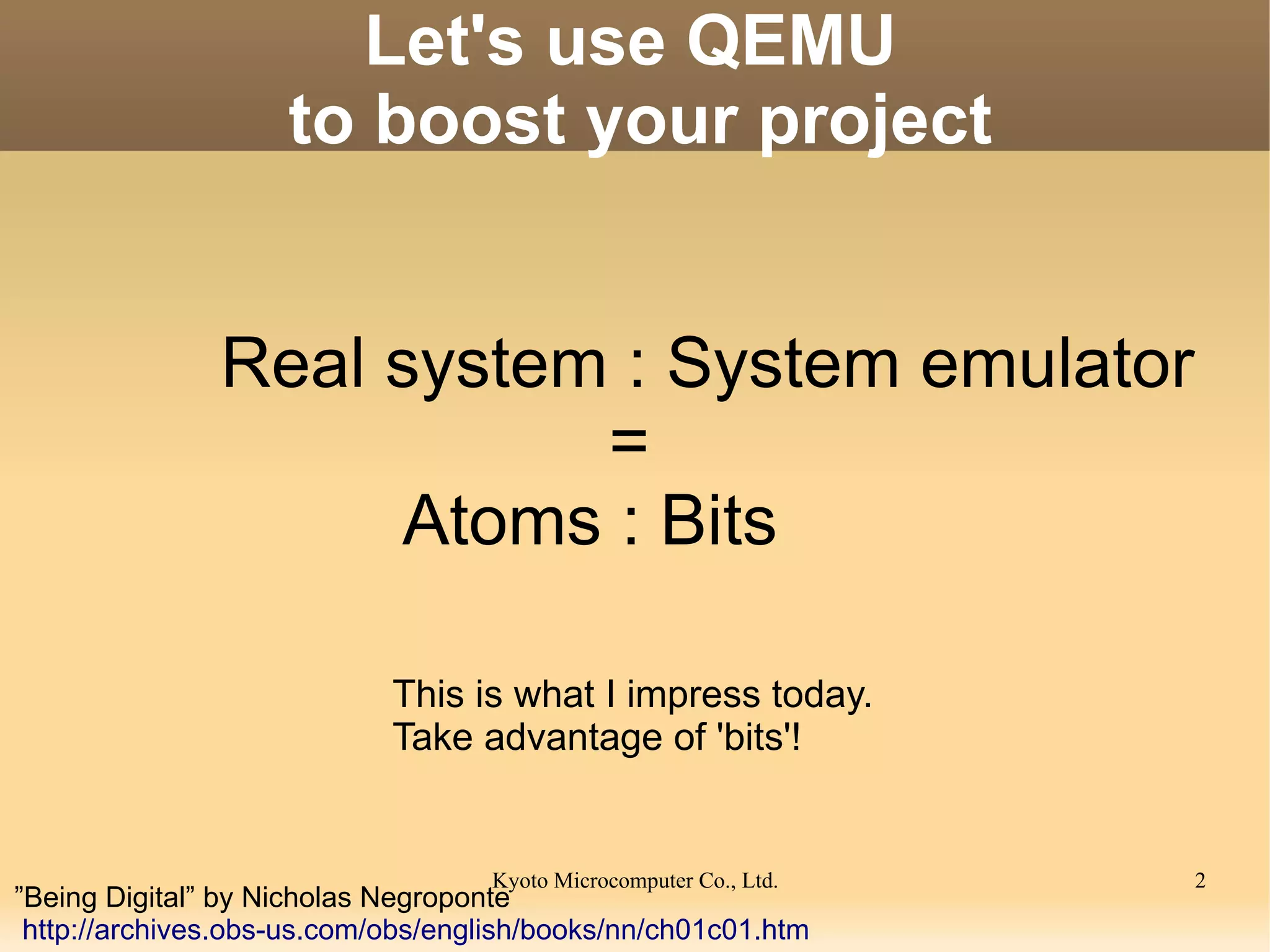 Let's use QEMU
to boost your project

Real system : System emulator
=
Atoms : Bits

This is what I impress today.
Take advantage of 'bits'!

Kyoto Microcomputer Co., Ltd.

2

”Being Digital” by Nicholas Negroponte
http://archives.obs-us.com/obs/english/books/nn/ch01c01.htm